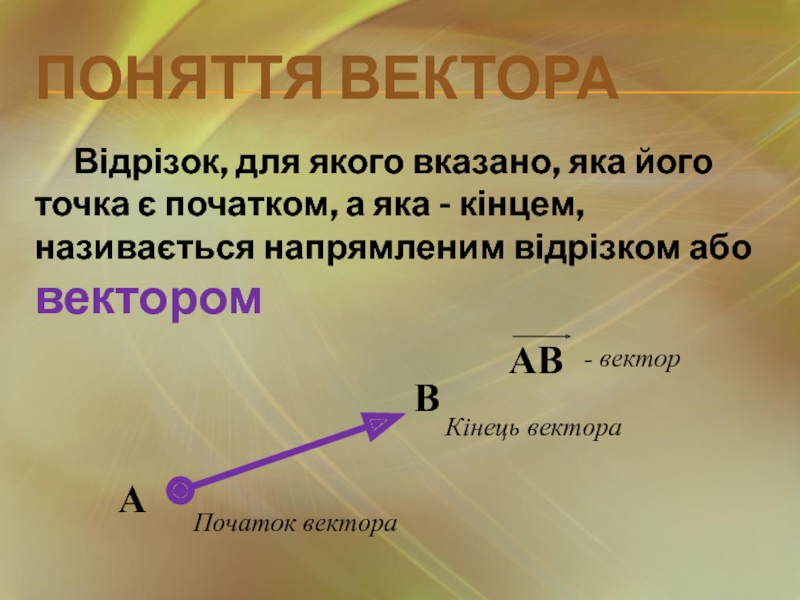 ПОНЯТТЯ ВЕКТОРА

Відрізок, для якого вказано, яка його точка є початком, а яка - кінцем, називається напрямленим відрізком або вектором

$\overrightarrow{AB}$ - вектор

B
Кінець вектора

A
Початок вектора